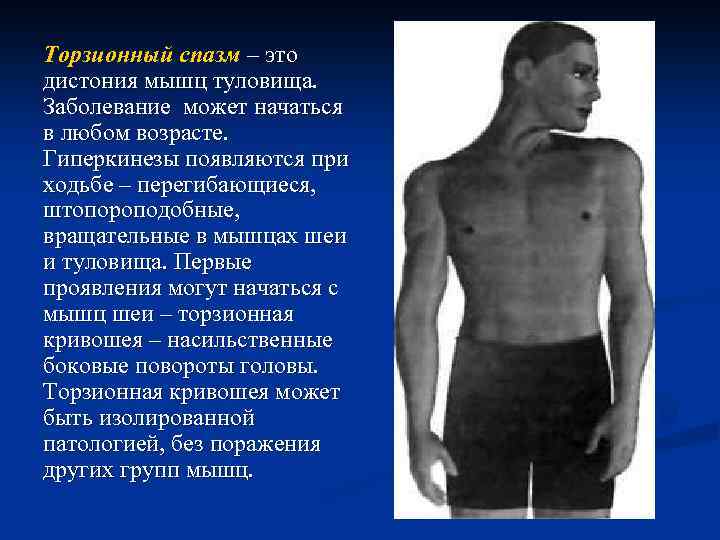 Торзионный спазм – это дистония мышц туловища. Заболевание может начаться в любом возрасте. Гиперкинезы появляются при ходьбе – перегибающиеся, штопороподобные, вращательные в мышцах шеи и туловища. Первые проявления могут начаться с мышц шеи – торзионная кривошея – насильственные боковые повороты головы. Торзионная кривошея может быть изолированной патологией, без поражения других групп мышц.